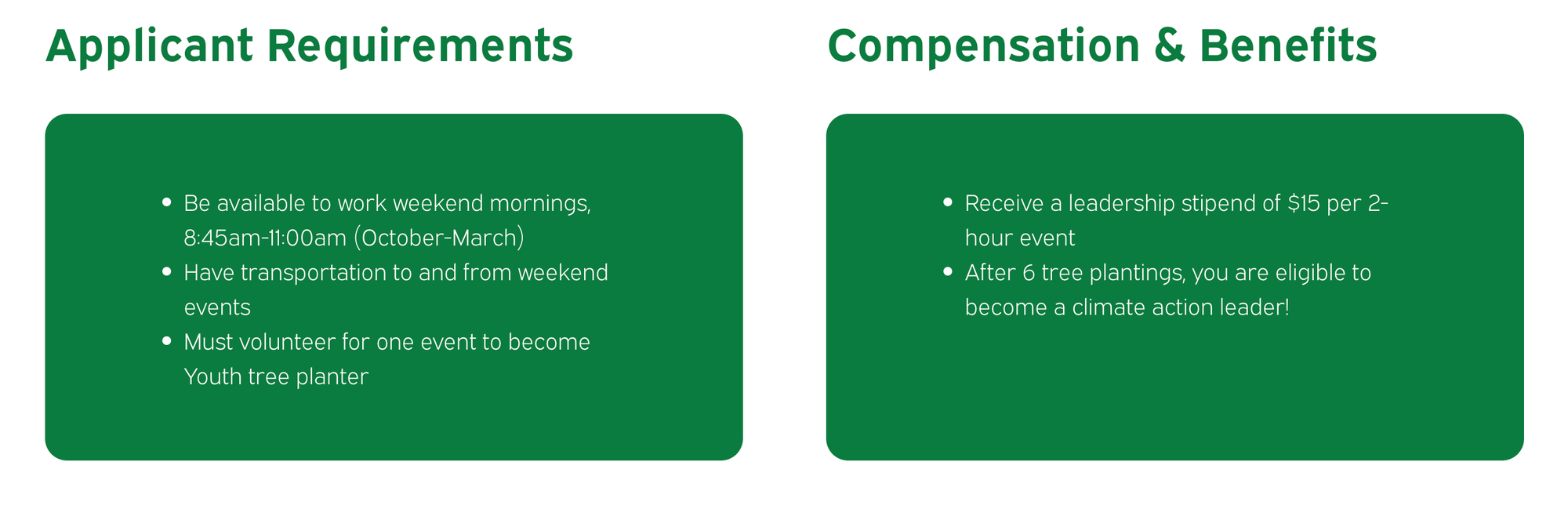 Applicant Requirements

- Be available to work weekend mornings, 8:45am-11:00am (October-March)
- Have transportation to and from weekend events
- Must volunteer for one event to become Youth tree planter

Compensation & Benefits

- Receive a leadership stipend of \$15 per 2-hour event
- After 6 tree plantings, you are eligible to become a climate action leader!